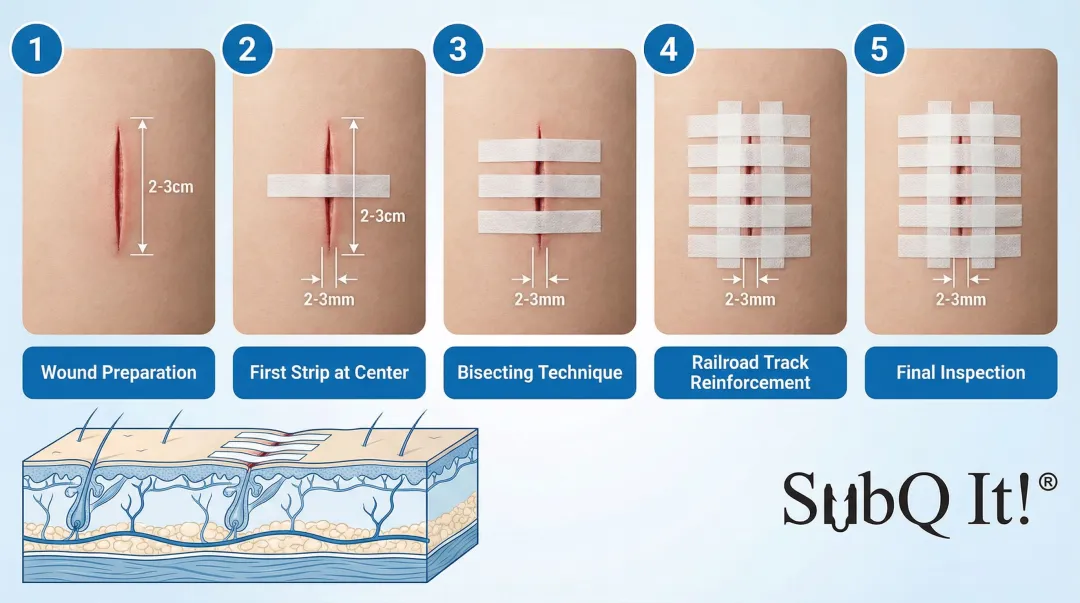 1
2-3cm
Wound Preparation

2
2-3cm
2-3mm
First Strip at Center

3
2-3mm
Bisecting Technique

4
2-3mm
Railroad Track Reinforcement

5
2-3mm
Final Inspection

SubQ It!®